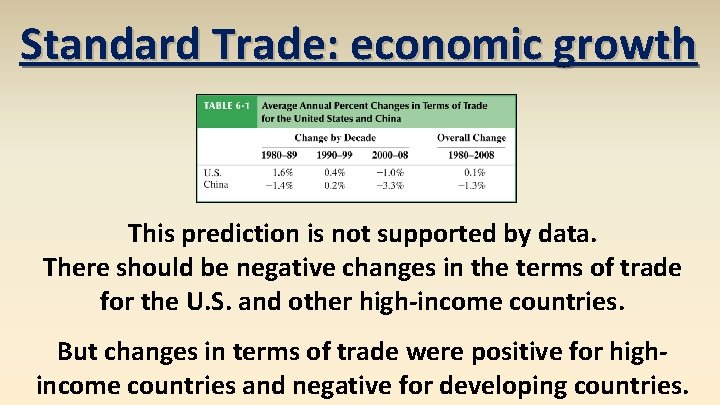 Standard Trade: economic growth

TABLE 6-1 Average Annual Percent Changes in Terms of Trade for the United States and China

| | Change by Decade | | | Overall Change |
|---|---|---|---|---|
| | 1980–89 | 1990–99 | 2000–08 | 1980–2008 |
| U.S. | 1.6% | 0.4% | −1.0% | 0.1% |
| China | −1.4% | 0.2% | −3.3% | −1.3% |

This prediction is not supported by data. There should be negative changes in the terms of trade for the U.S. and other high-income countries.

But changes in terms of trade were positive for high-income countries and negative for developing countries.